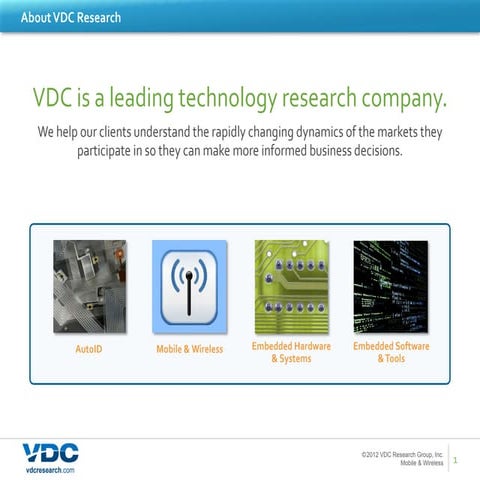 About VDC Research

VDC is a leading technology research company.

We help our clients understand the rapidly changing dynamics of the markets they participate in so they can make more informed business decisions.

AutoID

Mobile & Wireless

Embedded Hardware & Systems

Embedded Software & Tools

VDC
vdcresearch.com

©2012 VDC Research Group, Inc.
Mobile & Wireless

1